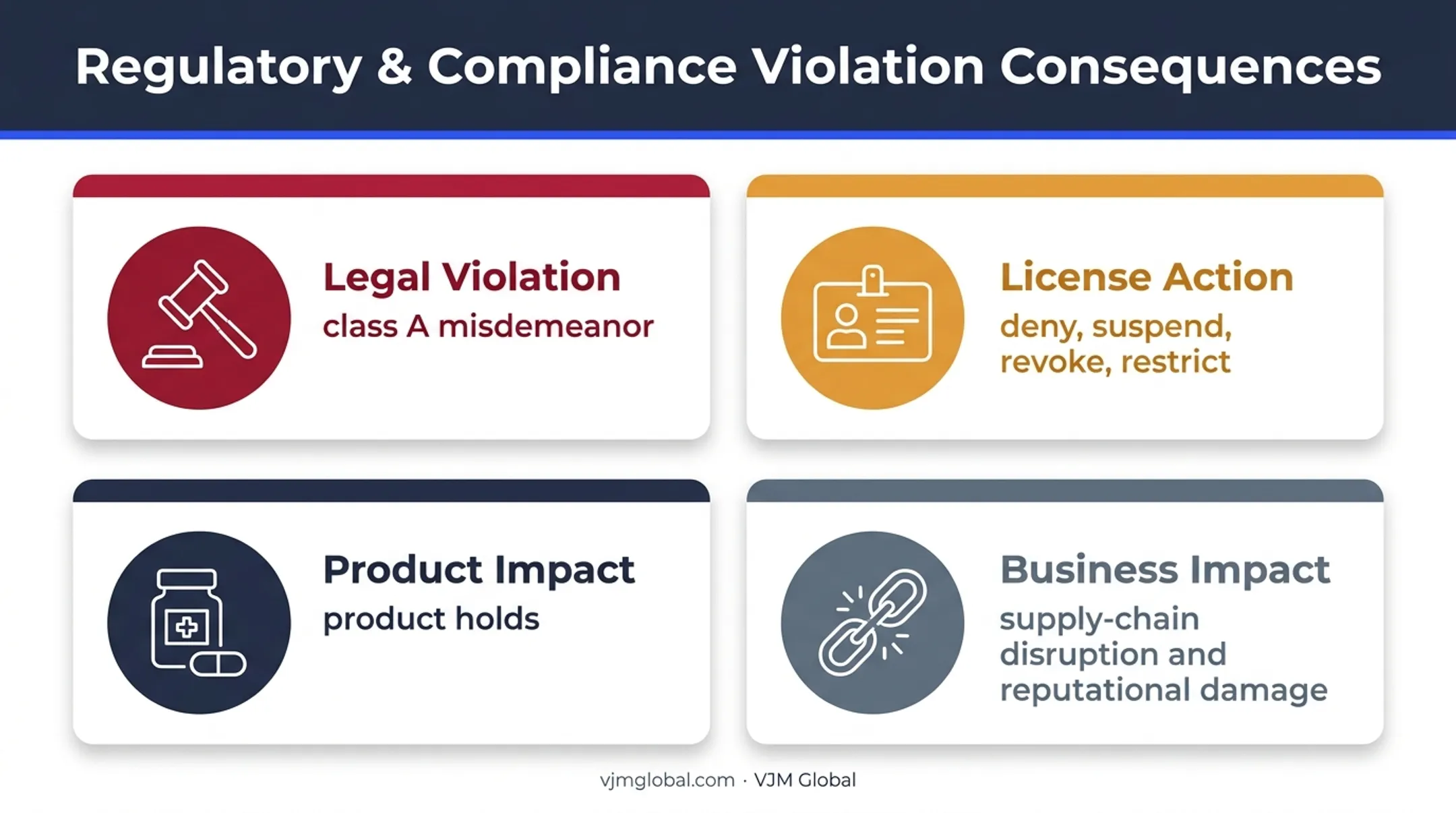 Regulatory & Compliance Violation Consequences

Legal Violation
class A misdemeanor

License Action
deny, suspend, revoke, restrict

Product Impact
product holds

Business Impact
supply-chain disruption and reputational damage

vjmglobal.com · VJM Global